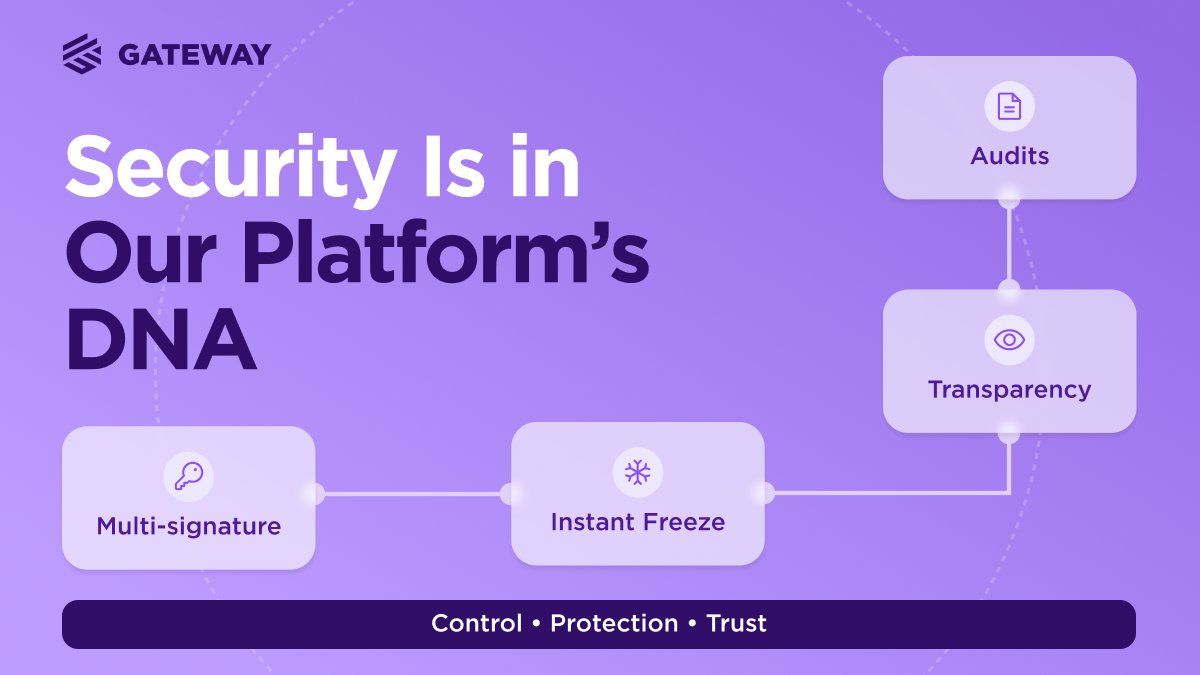 GATEWAY

Security Is in Our Platform's DNA

Audits

Transparency

Multi-signature

Instant Freeze

Control • Protection • Trust